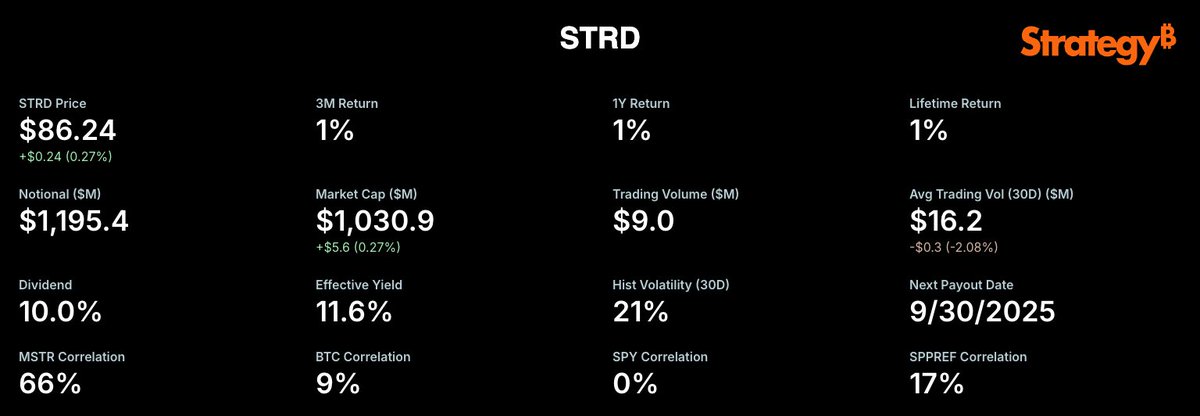 STRD

Strategy₿

STRD Price
$86.24
+$0.24 (0.27%)

3M Return
1%

1Y Return
1%

Lifetime Return
1%

Notional ($M)
$1,195.4

Market Cap ($M)
$1,030.9
+$5.6 (0.27%)

Trading Volume ($M)
$9.0

Avg Trading Vol (30D) ($M)
$16.2
-$0.3 (-2.08%)

Dividend
10.0%

Effective Yield
11.6%

Hist Volatility (30D)
21%

Next Payout Date
9/30/2025

MSTR Correlation
66%

BTC Correlation
9%

SPY Correlation
0%

SPPREF Correlation
17%